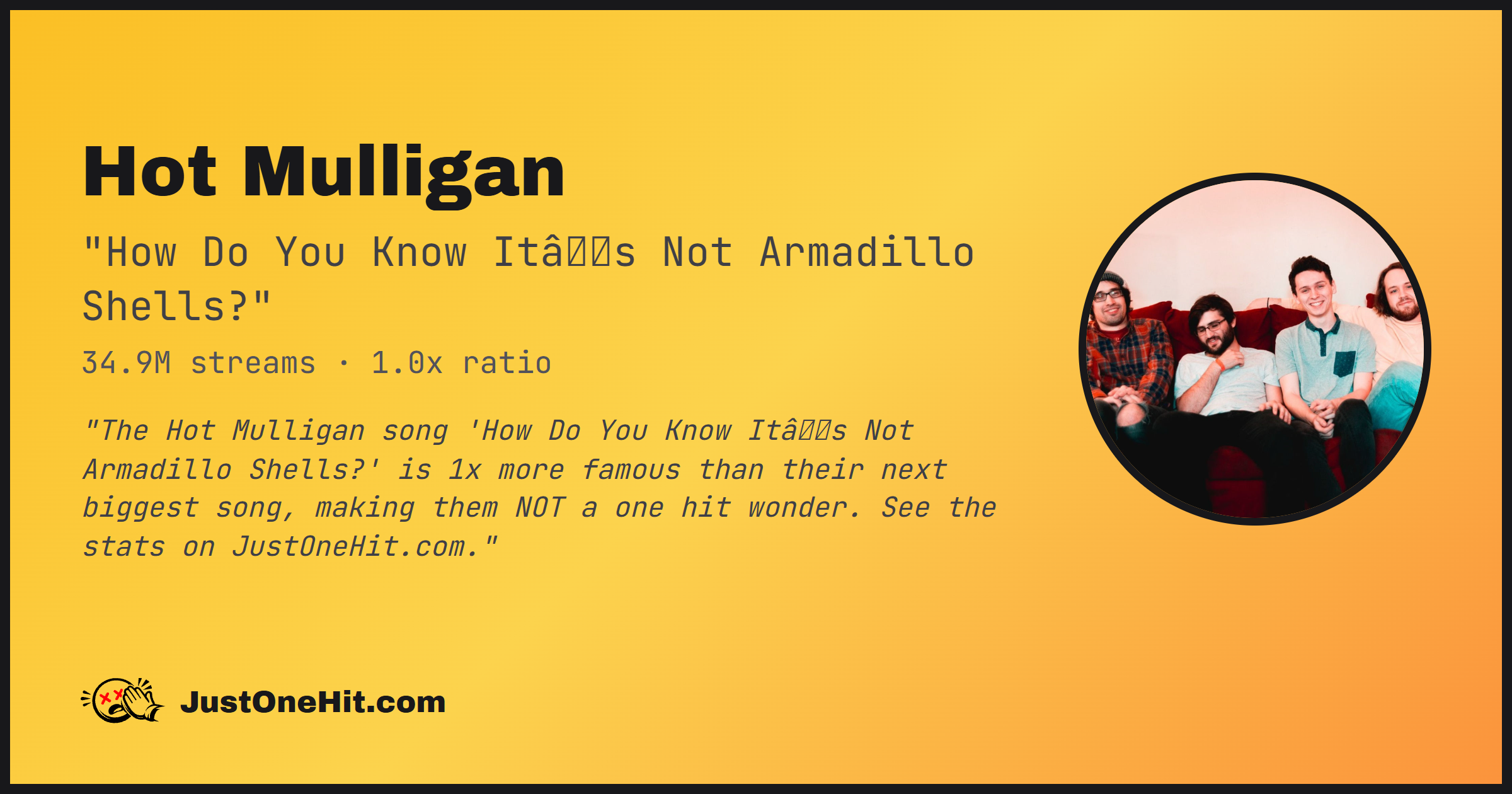 Hot Mulligan

"How Do You Know Itâs Not Armadillo Shells?"

34.9M streams · 1.0x ratio

"The Hot Mulligan song 'How Do You Know Itâs Not Armadillo Shells?' is 1x more famous than their next biggest song, making them NOT a one hit wonder. See the stats on JustOneHit.com."

JustOneHit.com